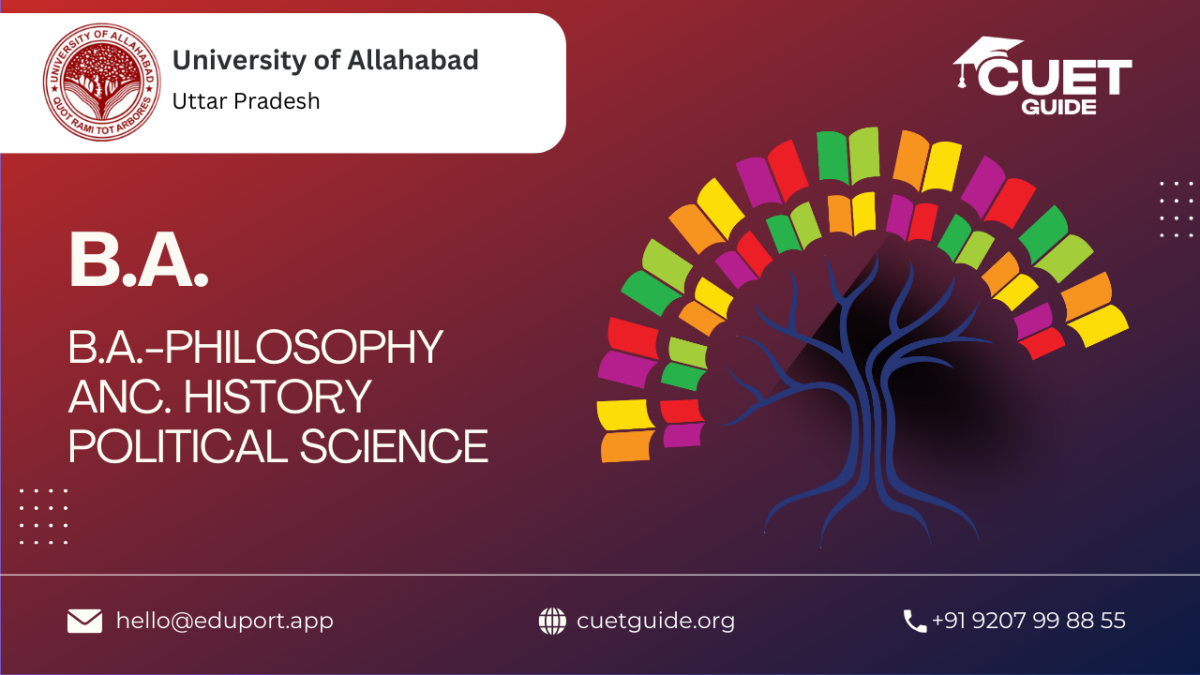 UNIVERSITY OF ALLAHABAD
QUOT RAMI TOT ARBORES

University of Allahabad
Uttar Pradesh

CUET GUIDE

B.A.

B.A.-PHILOSOPHY
ANC. HISTORY
POLITICAL SCIENCE

hello@eduport.app

cuetguide.org

+91 9207 99 88 55